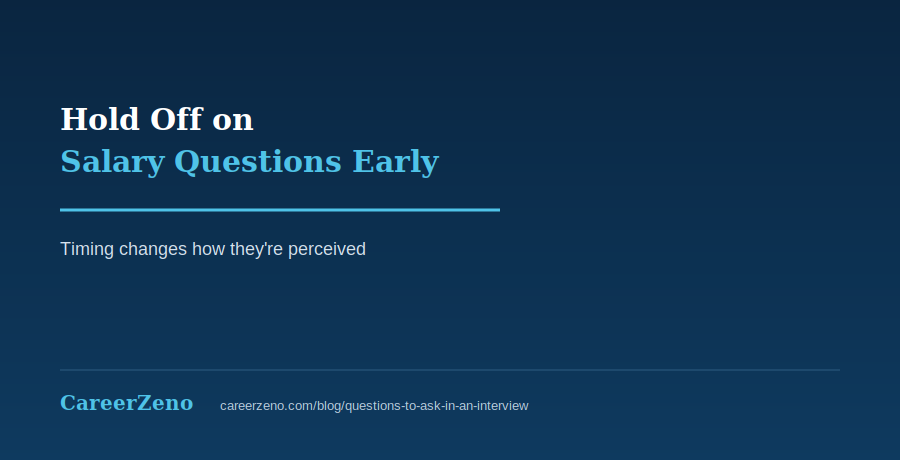 Hold Off on
Salary Questions Early

Timing changes how they're perceived

CareerZeno

careerzeno.com/blog/questions-to-ask-in-an-interview